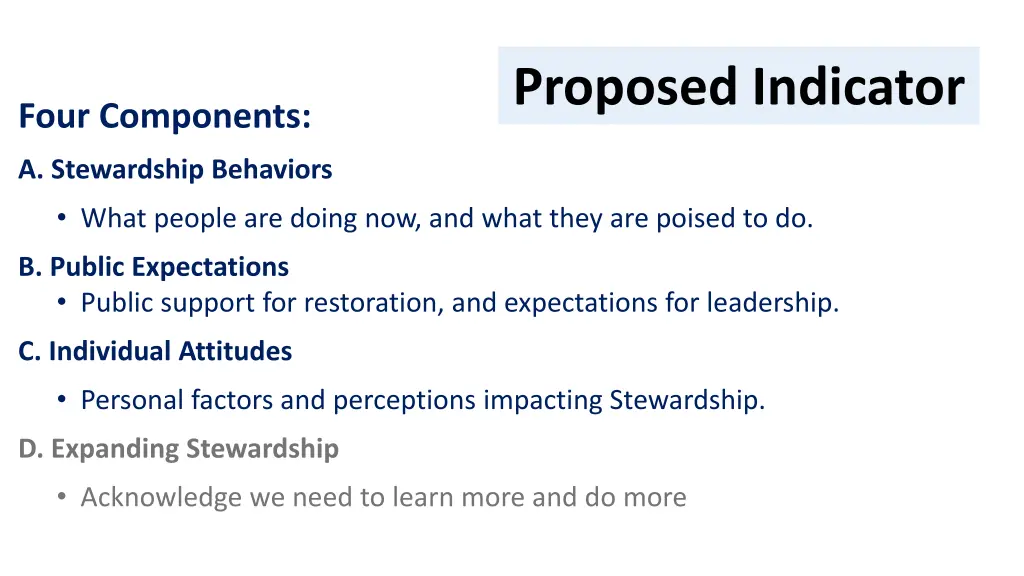 Proposed Indicator

Four Components:

A. Stewardship Behaviors

• What people are doing now, and what they are poised to do.

B. Public Expectations

• Public support for restoration, and expectations for leadership.

C. Individual Attitudes

• Personal factors and perceptions impacting Stewardship.

D. Expanding Stewardship

• Acknowledge we need to learn more and do more